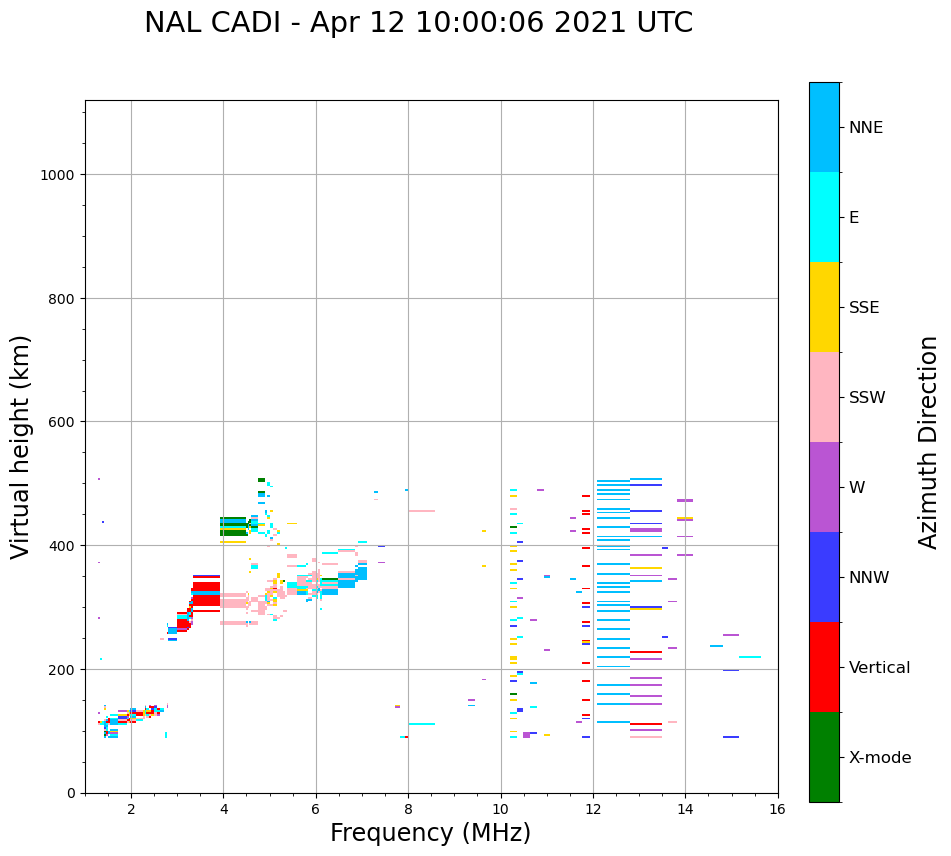 NAL CADI - Apr 12 10:00:06 2021 UTC

Virtual height (km)

1000
800
600
400
200
0

2
4
6
8
10
12
14
16

Frequency (MHz)

NNE
E
SSE
SSW
W
NNW
Vertical
X-mode

Azimuth Direction